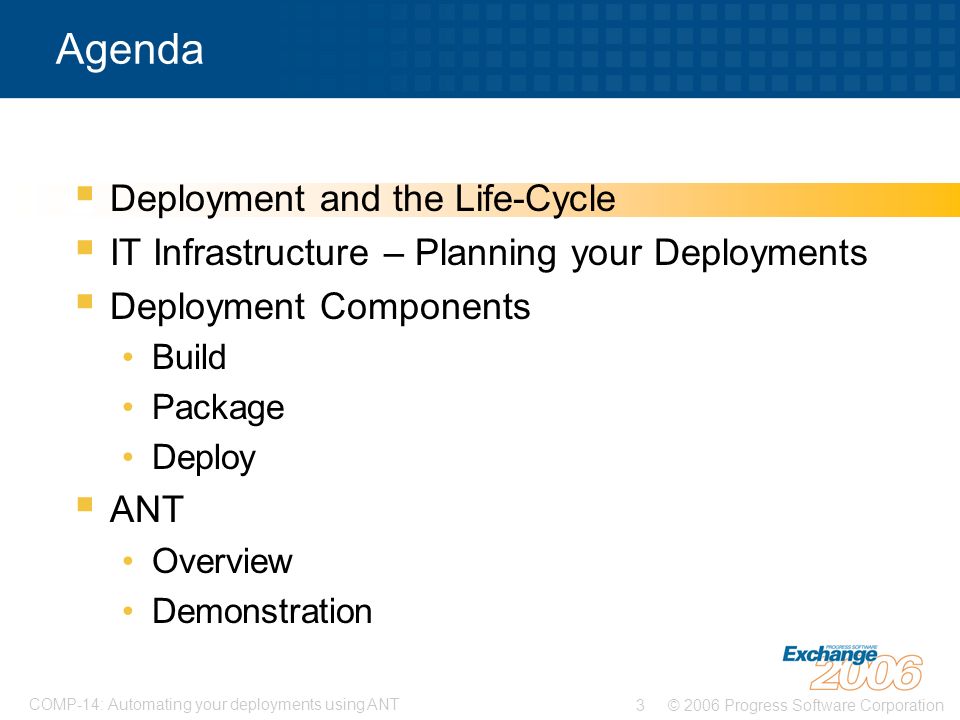 Agenda

- Deployment and the Life-Cycle
- IT Infrastructure – Planning your Deployments
- Deployment Components
  - Build
  - Package
  - Deploy
- ANT
  - Overview
  - Demonstration

PROGRESS SOFTWARE Exchange 2006

COMP-14: Automating your deployments using ANT

3 © 2006 Progress Software Corporation